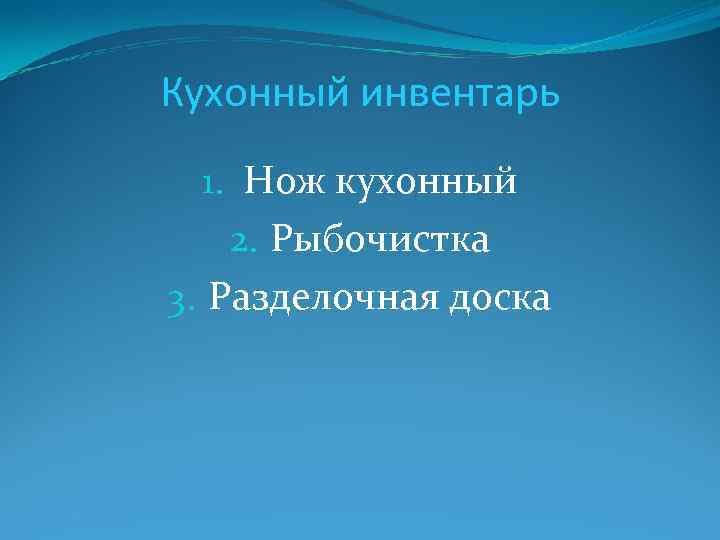 Кухонный инвентарь

1. Нож кухонный
2. Рыбочистка
3. Разделочная доска